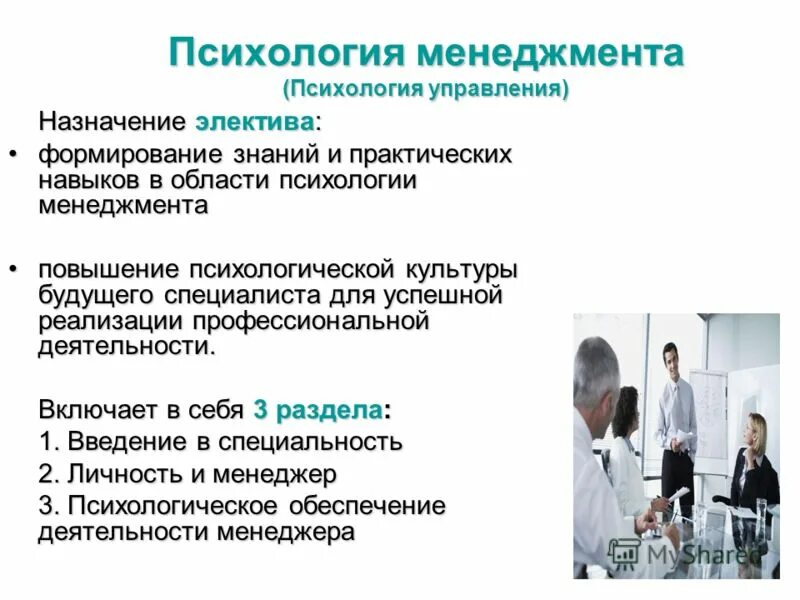 Психология менеджмента
(Психология управления)

Назначение электива:

• формирование знаний и практических навыков в области психологии менеджмента

• повышение психологической культуры будущего специалиста для успешной реализации профессиональной деятельности.

Включает в себя 3 раздела:
1. Введение в специальность
2. Личность и менеджер
3. Психологическое обеспечение деятельности менеджера

MyShared